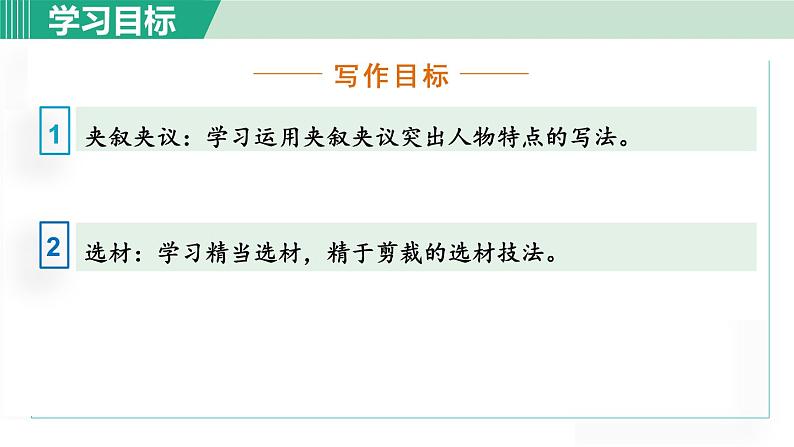 学习目标

写作目标

1 夹叙夹议：学习运用夹叙夹议突出人物特点的写法。

2 选材：学习精当选材，精于剪裁的选材技法。